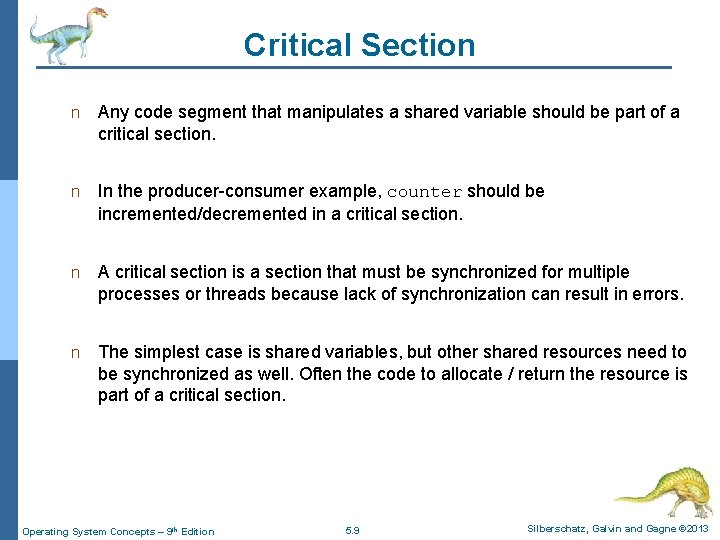 Critical Section

n Any code segment that manipulates a shared variable should be part of a critical section.

n In the producer-consumer example, counter should be incremented/decremented in a critical section.

n A critical section is a section that must be synchronized for multiple processes or threads because lack of synchronization can result in errors.

n The simplest case is shared variables, but other shared resources need to be synchronized as well. Often the code to allocate / return the resource is part of a critical section.

Operating System Concepts – 9th Edition 5.9 Silberschatz, Galvin and Gagne ©2013